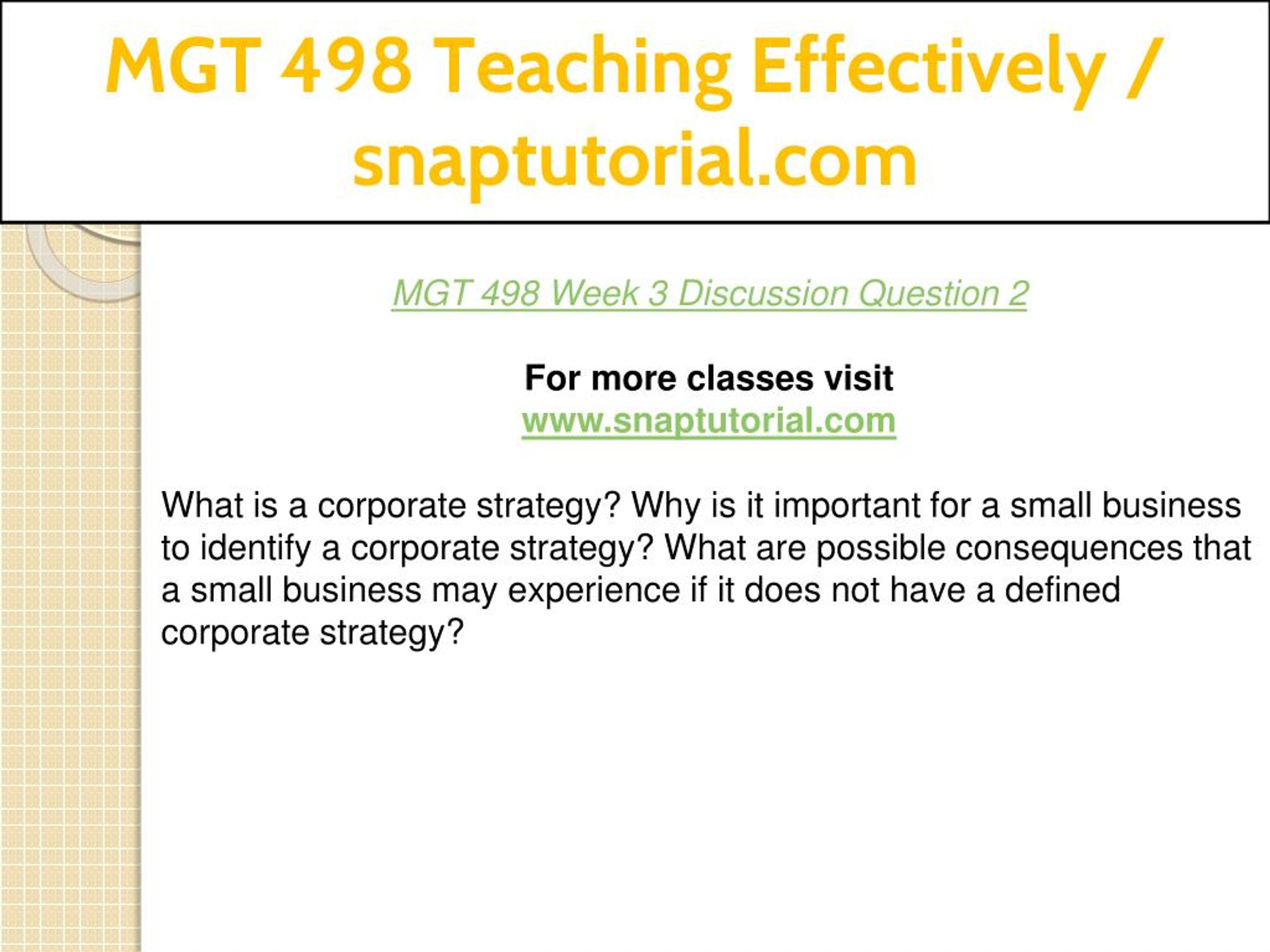 MGT 498 Teaching Effectively / snaptutorial.com

MGT 498 Week 3 Discussion Question 2

For more classes visit
www.snaptutorial.com

What is a corporate strategy? Why is it important for a small business to identify a corporate strategy? What are possible consequences that a small business may experience if it does not have a defined corporate strategy?